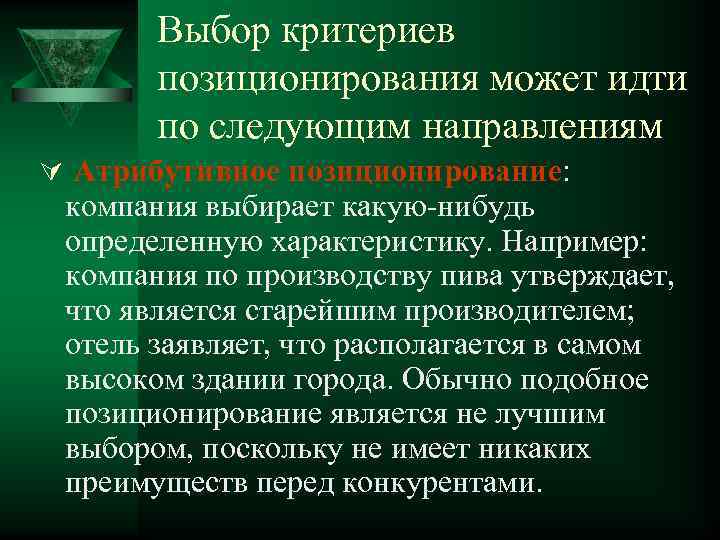 Выбор критериев позиционирования может идти по следующим направлениям

Атрибутивное позиционирование: компания выбирает какую-нибудь определенную характеристику. Например: компания по производству пива утверждает, что является старейшим производителем; отель заявляет, что располагается в самом высоком здании города. Обычно подобное позиционирование является не лучшим выбором, поскольку не имеет никаких преимуществ перед конкурентами.